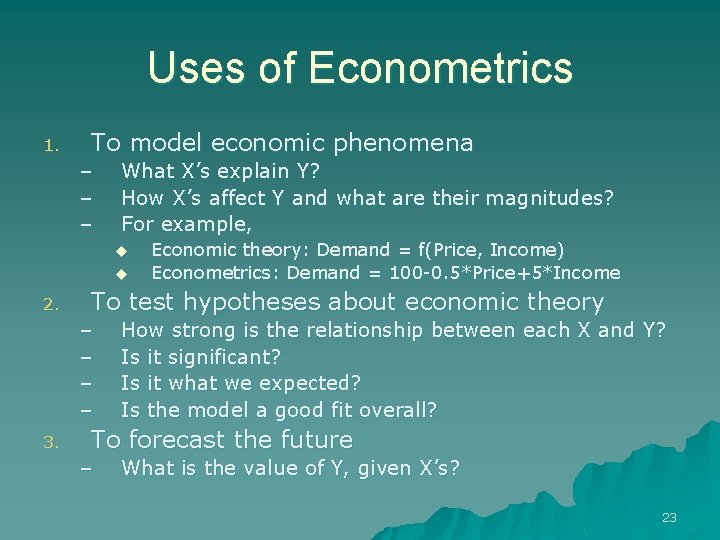 Uses of Econometrics

1. To model economic phenomena
– What X's explain Y?
– How X's affect Y and what are their magnitudes?
– For example,
◆ Economic theory: Demand = f(Price, Income)
◆ Econometrics: Demand = 100-0.5*Price+5*Income

2. To test hypotheses about economic theory
– How strong is the relationship between each X and Y?
– Is it significant?
– Is it what we expected?
– Is the model a good fit overall?

3. To forecast the future
– What is the value of Y, given X's?

23